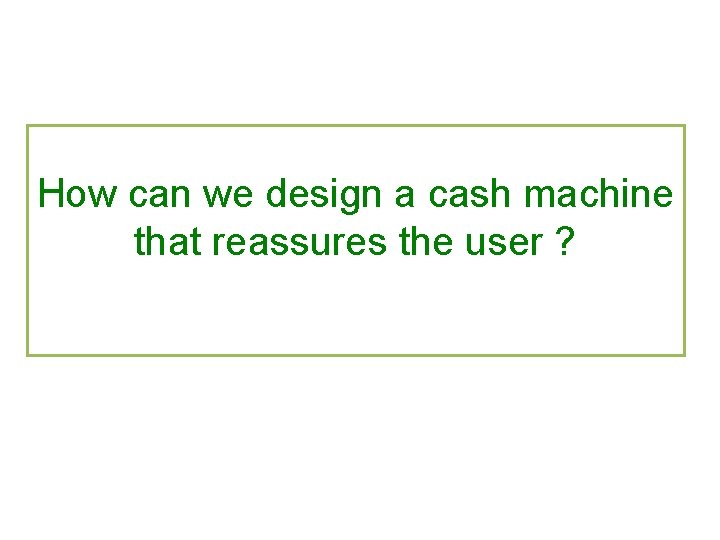 How can we design a cash machine that reassures the user ?